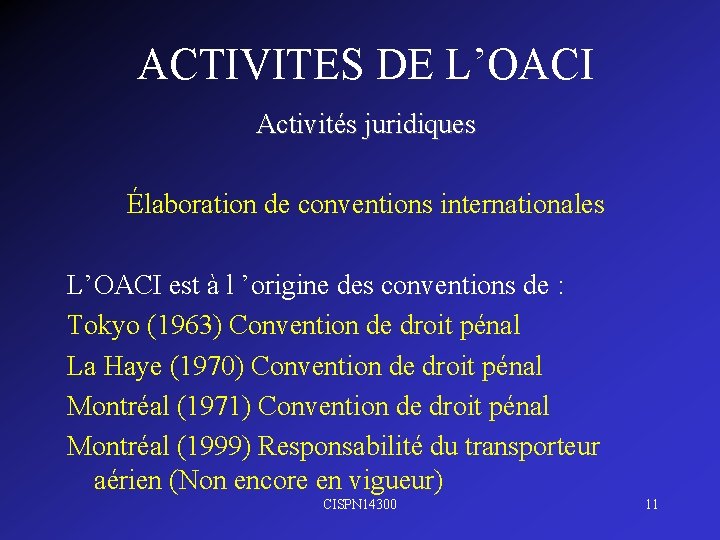 ACTIVITES DE L’OACI

Activités juridiques

Élaboration de conventions internationales

L’OACI est à l ’origine des conventions de :
Tokyo (1963) Convention de droit pénal
La Haye (1970) Convention de droit pénal
Montréal (1971) Convention de droit pénal
Montréal (1999) Responsabilité du transporteur aérien (Non encore en vigueur)

CISPN14300

11